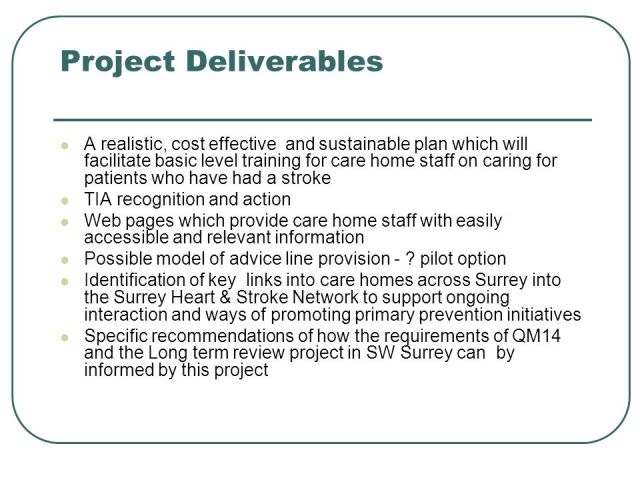 Project Deliverables

- A realistic, cost effective and sustainable plan which will facilitate basic level training for care home staff on caring for patients who have had a stroke
- TIA recognition and action
- Web pages which provide care home staff with easily accessible and relevant information
- Possible model of advice line provision - ? pilot option
- Identification of key links into care homes across Surrey into the Surrey Heart & Stroke Network to support ongoing interaction and ways of promoting primary prevention initiatives
- Specific recommendations of how the requirements of QM14 and the Long term review project in SW Surrey can by informed by this project